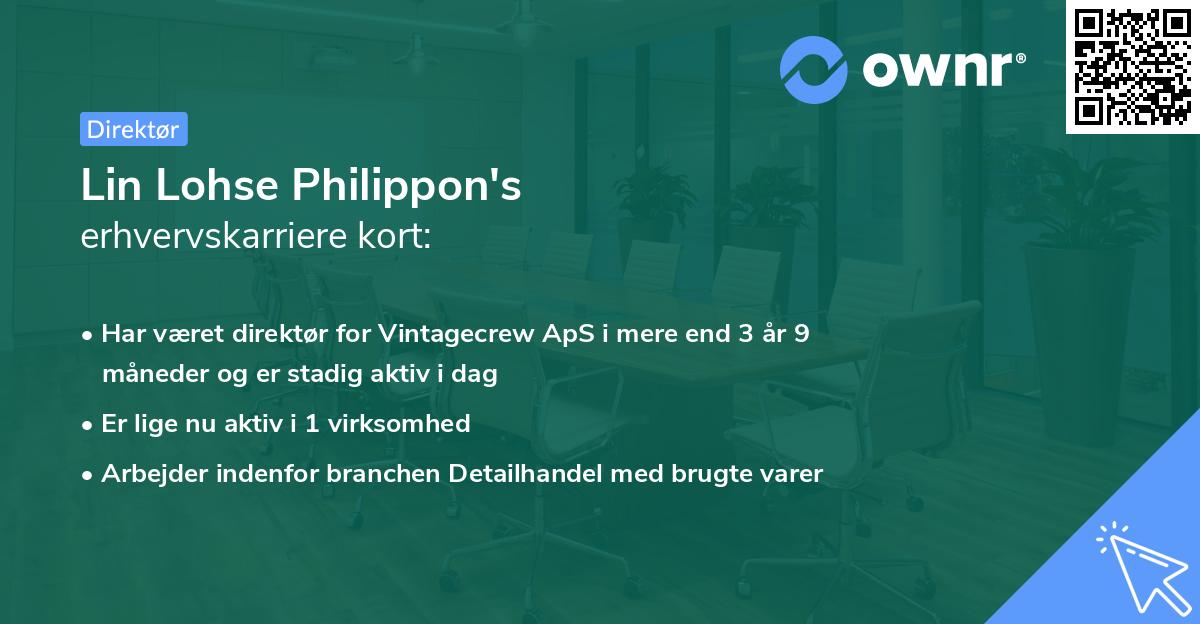 ownr®

Direktør

Lin Lohse Philippon's
erhvervskarriere kort:

• Har været direktør for Vintagecrew ApS i mere end 3 år 9 måneder og er stadig aktiv i dag
• Er lige nu aktiv i 1 virksomhed
• Arbejder indenfor branchen Detailhandel med brugte varer